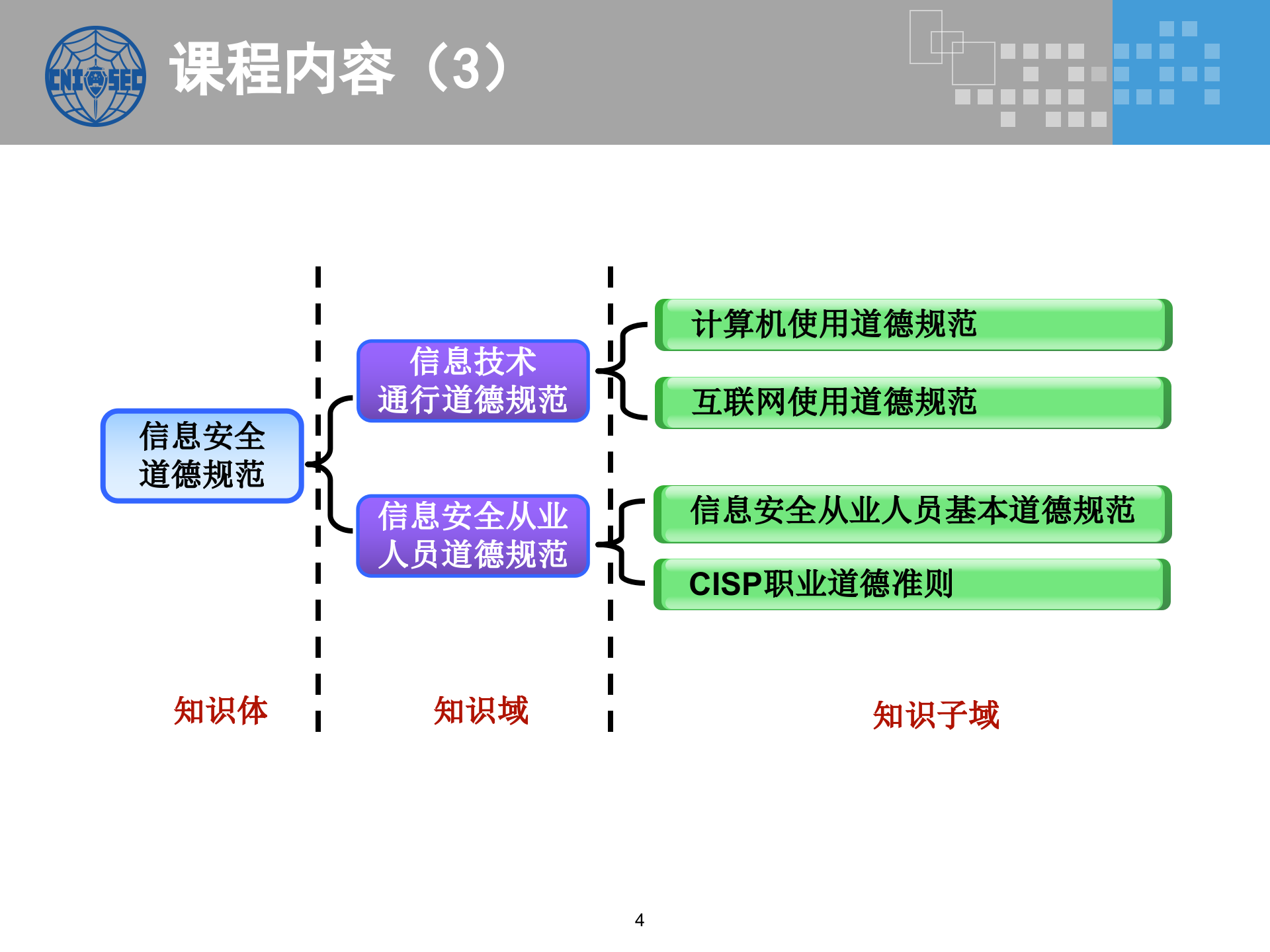 CNITSEC

课程内容（3）

信息安全道德规范

信息技术通行道德规范

信息安全从业人员道德规范

计算机使用道德规范

互联网使用道德规范

信息安全从业人员基本道德规范

CISP职业道德准则

知识体

知识域

知识子域

4